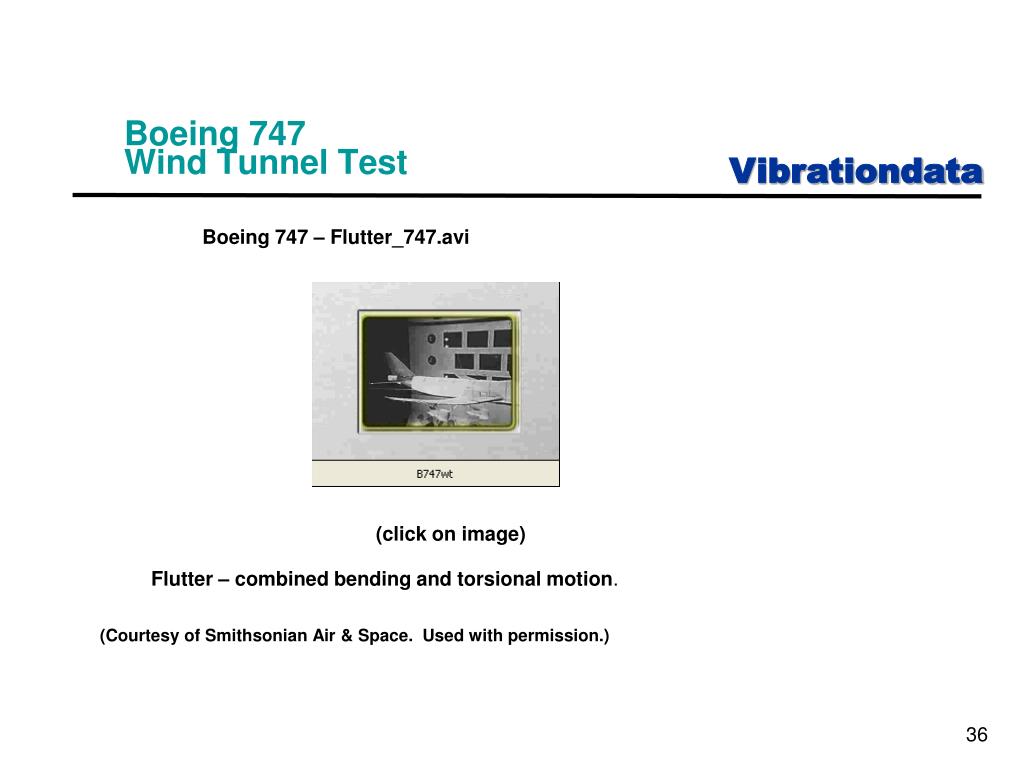 Boeing 747
Wind Tunnel Test

Vibrationdata

Boeing 747 – Flutter_747.avi

B747wt

(click on image)

Flutter – combined bending and torsional motion.

(Courtesy of Smithsonian Air & Space. Used with permission.)

36